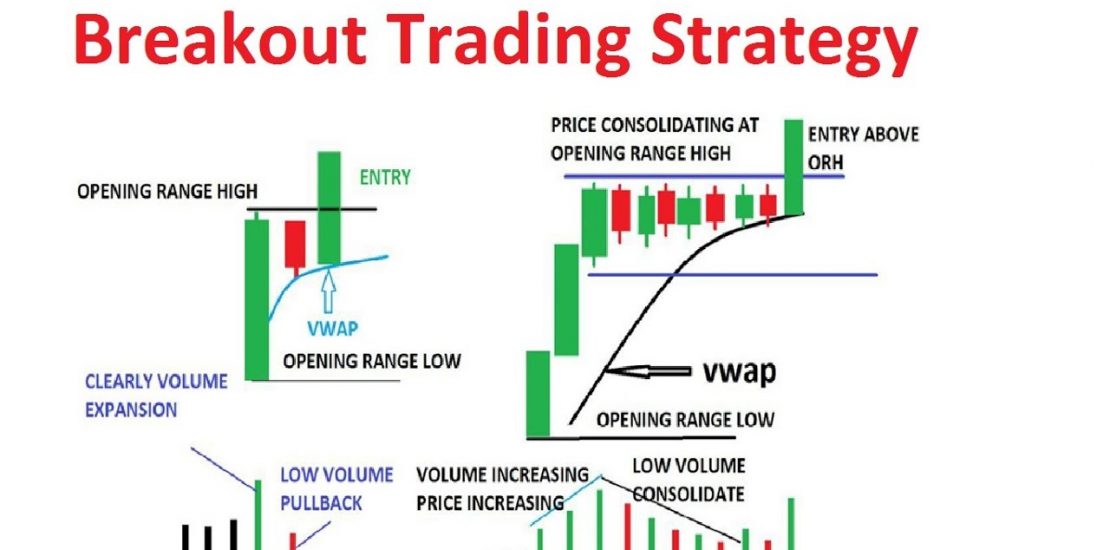 Breakout Trading Strategy

OPENING RANGE HIGH

ENTRY

VWAP

OPENING RANGE LOW

CLEARLY VOLUME EXPANSION

LOW VOLUME PULLBACK

PRICE CONSOLIDATING AT OPENING RANGE HIGH

ENTRY ABOVE ORH

vwap

OPENING RANGE LOW

VOLUME INCREASING PRICE INCREASING

LOW VOLUME CONSOLIDATE